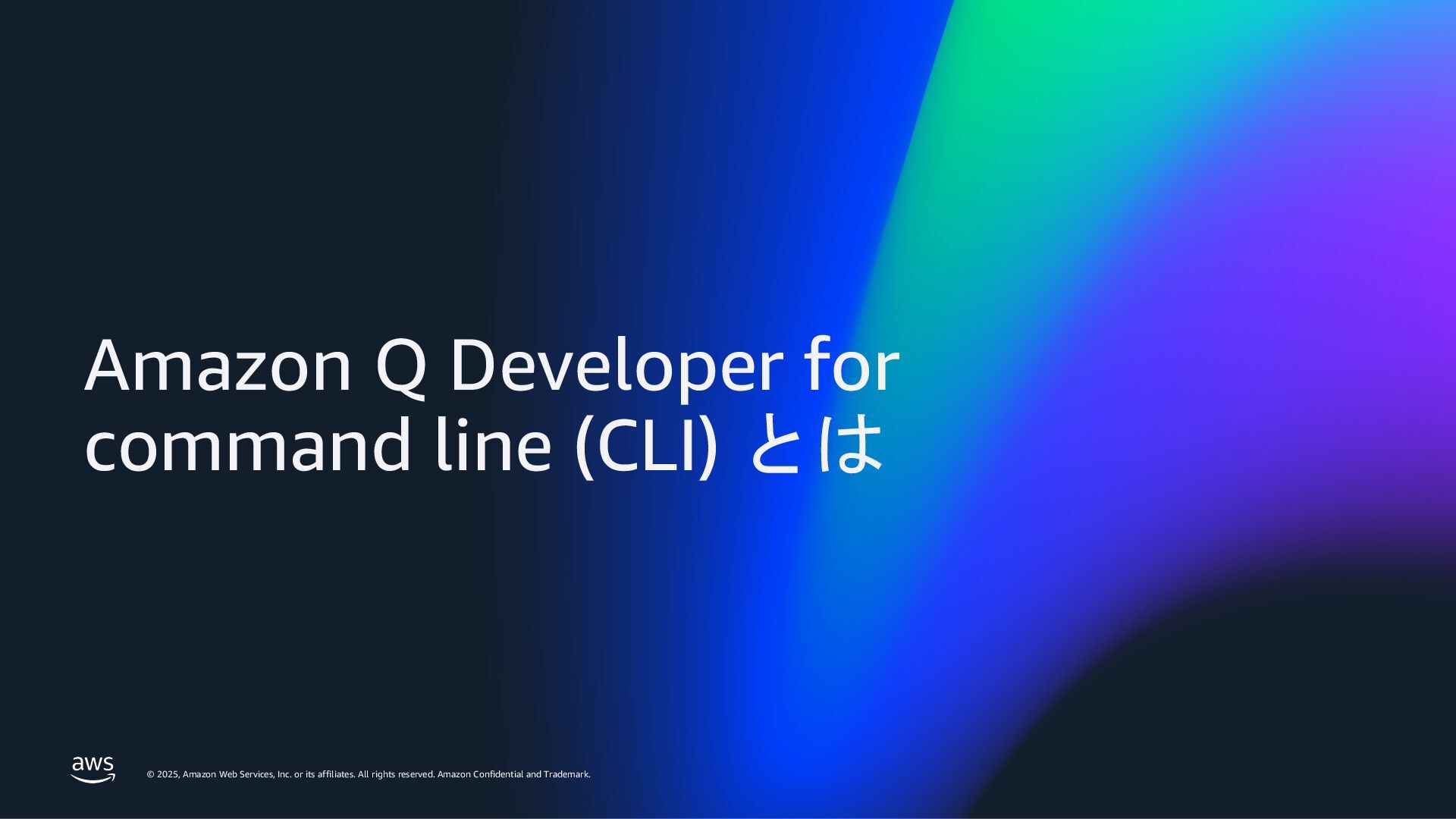 Amazon Q Developer for command line (CLI) とは

aws

© 2025, Amazon Web Services, Inc. or its affiliates. All rights reserved. Amazon Confidential and Trademark.